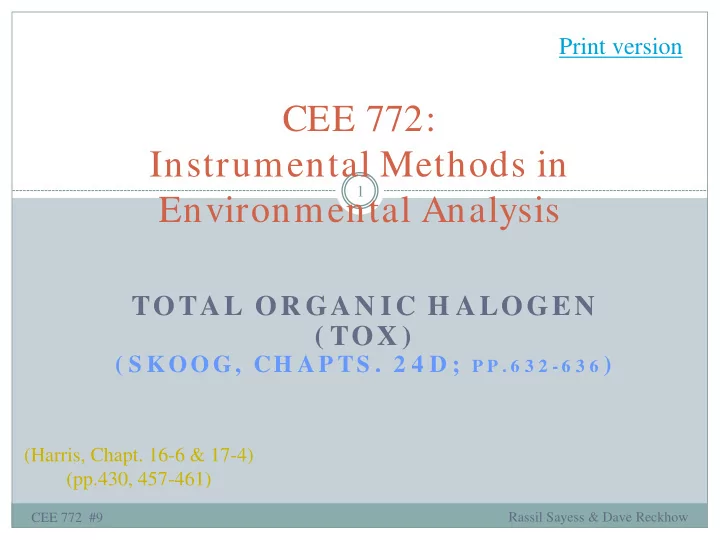 Print version

CEE 772:
Instrumental Methods in Environmental Analysis

1

TOTAL ORGANIC HALOGEN (TOX)
(SKOOG, CHAPTS. 24D; PP.632-636)

(Harris, Chapt. 16-6 & 17-4)
(pp.430, 457-461)

CEE 772 #9

Rassil Sayess & Dave Reckhow